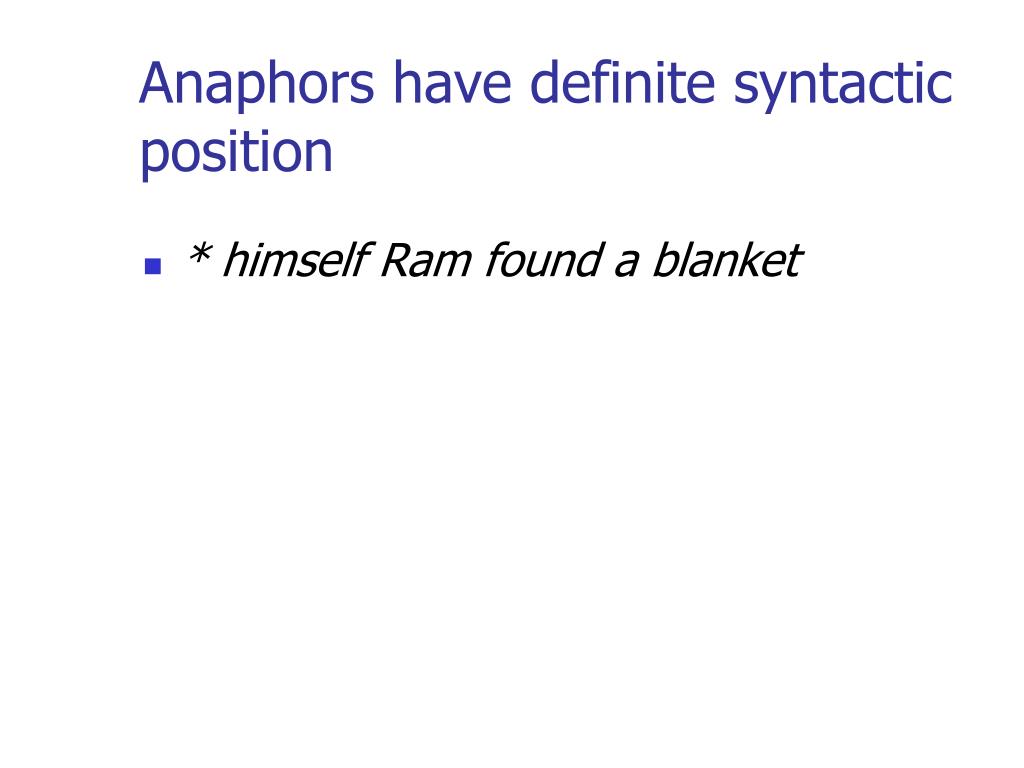 Anaphors have definite syntactic position

* himself Ram found a blanket